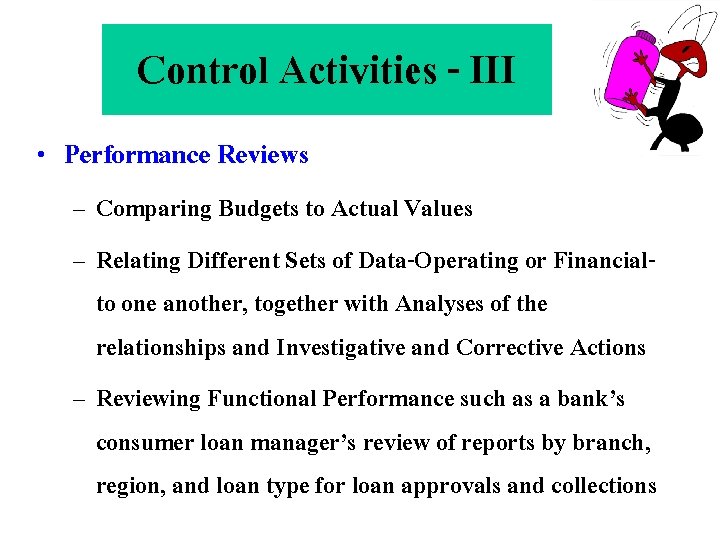 Control Activities - III

• Performance Reviews

– Comparing Budgets to Actual Values

– Relating Different Sets of Data-Operating or Financial- to one another, together with Analyses of the relationships and Investigative and Corrective Actions

– Reviewing Functional Performance such as a bank's consumer loan manager's review of reports by branch, region, and loan type for loan approvals and collections